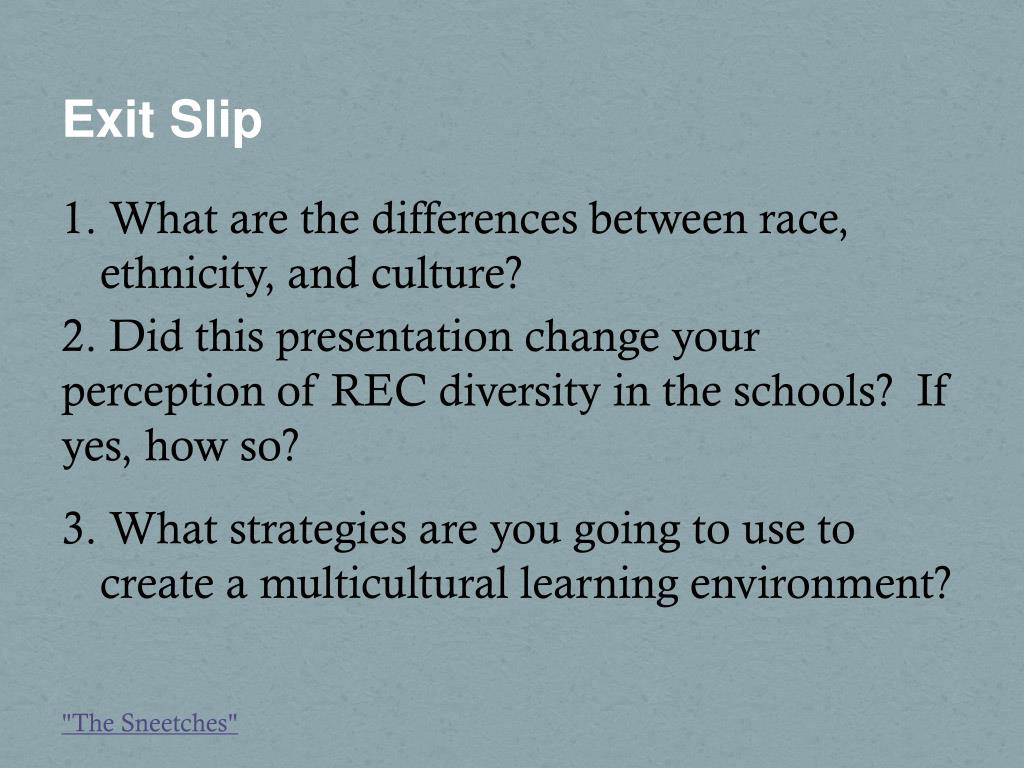 Exit Slip

1. What are the differences between race, ethnicity, and culture?

2. Did this presentation change your perception of REC diversity in the schools? If yes, how so?

3. What strategies are you going to use to create a multicultural learning environment?

"The Sneetches"